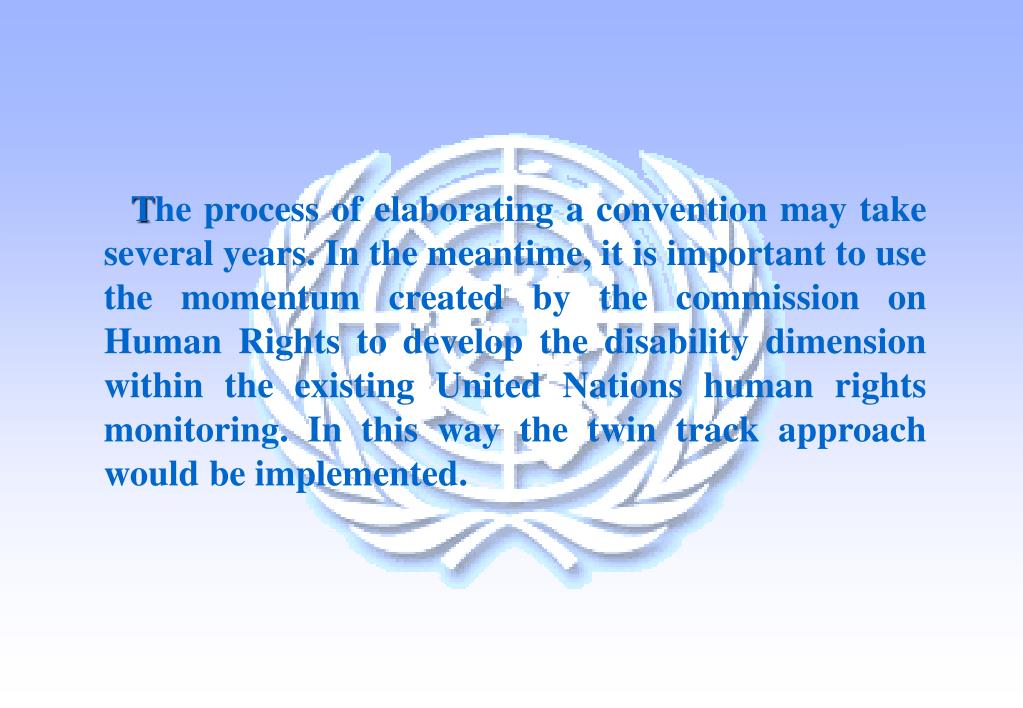 The process of elaborating a convention may take several years. In the meantime, it is important to use the momentum created by the commission on Human Rights to develop the disability dimension within the existing United Nations human rights monitoring. In this way the twin track approach would be implemented.